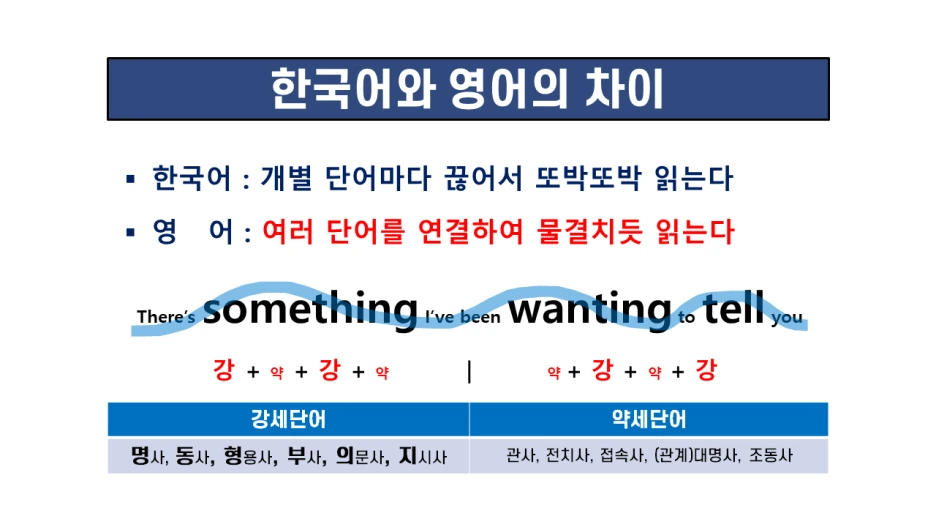 한국어와 영어의 차이

▪ 한국어 : 개별 단어마다 끊어서 또박또박 읽는다
▪ 영 어 : 여러 단어를 연결하여 물결치듯 읽는다

There's something I've been wanting to tell you

강 + 약 + 강 + 약 | 약 + 강 + 약 + 강

| 강세단어 | 약세단어 |
|---|---|
| 명사, 동사, 형용사, 부사, 의문사, 지시사 | 관사, 전치사, 접속사, (관계)대명사, 조동사 |